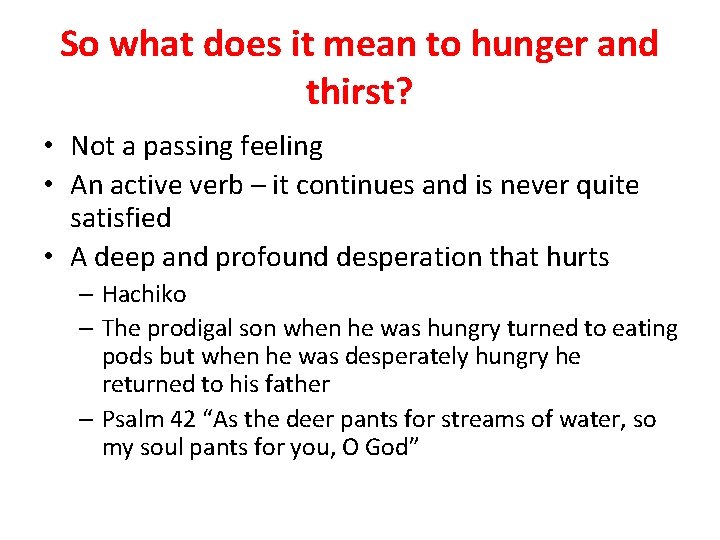 So what does it mean to hunger and thirst?

• Not a passing feeling
• An active verb – it continues and is never quite satisfied
• A deep and profound desperation that hurts
 – Hachiko
 – The prodigal son when he was hungry turned to eating pods but when he was desperately hungry he returned to his father
 – Psalm 42 “As the deer pants for streams of water, so my soul pants for you, O God”